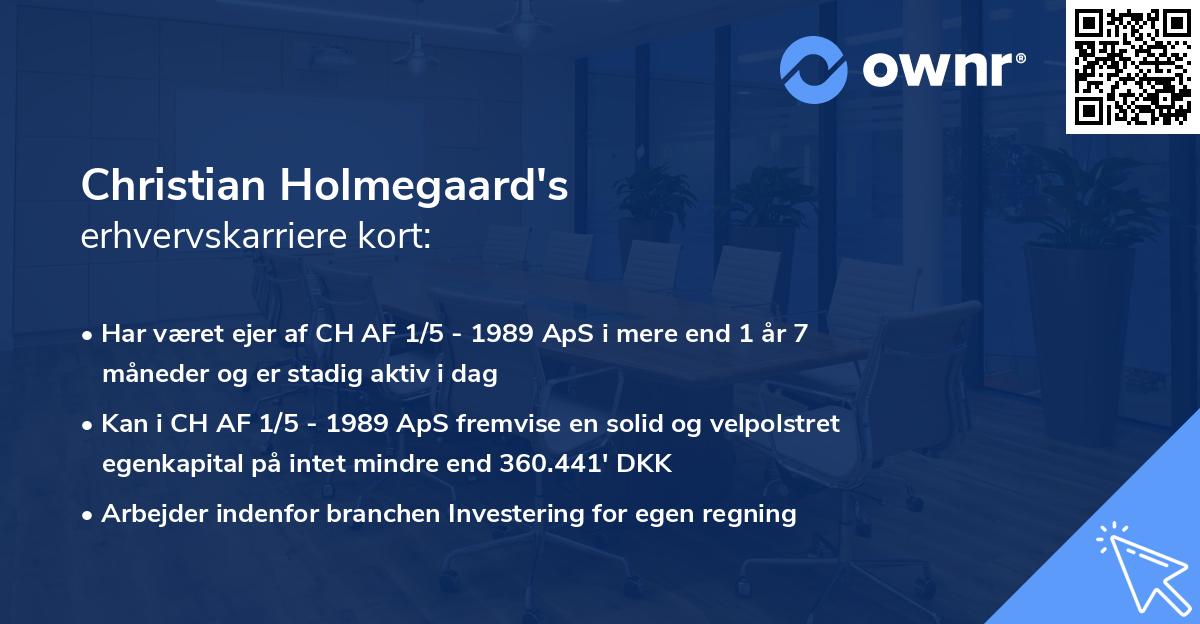 ownr®

Christian Holmegaard's
erhvervskarriere kort:

• Har været ejer af CH AF 1/5 - 1989 ApS i mere end 1 år 7 måneder og er stadig aktiv i dag

• Kan i CH AF 1/5 - 1989 ApS fremvise en solid og velpolstret egenkapital på intet mindre end 360.441' DKK

• Arbejder indenfor branchen Investering for egen regning